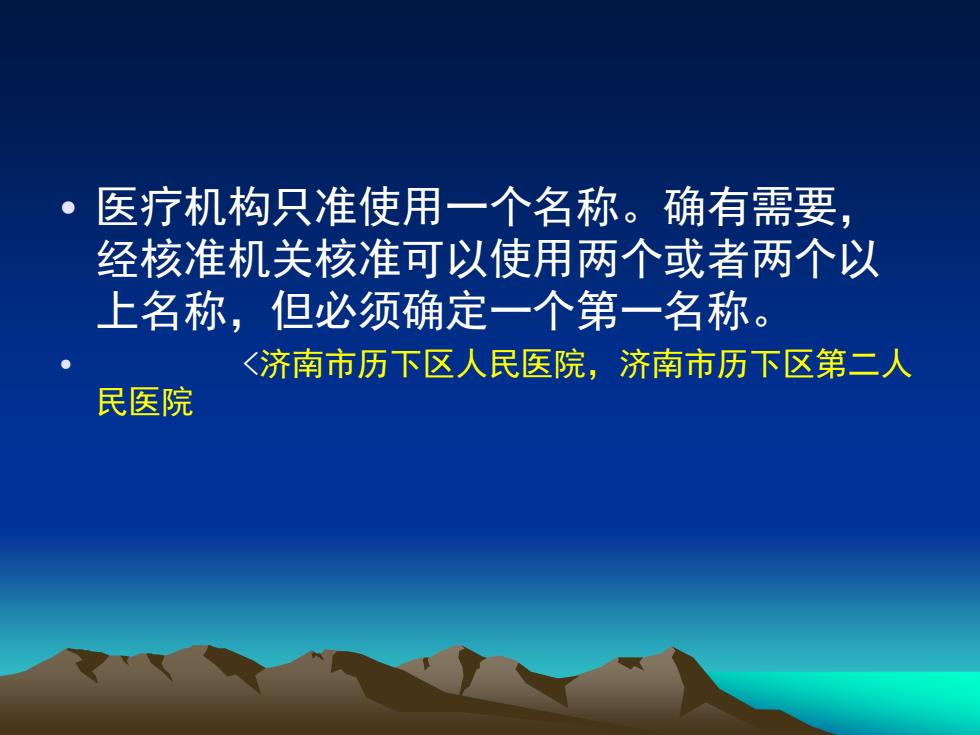 • 医疗机构只准使用一个名称。确有需要，经核准机关核准可以使用两个或者两个以上名称，但必须确定一个第一名称。

• <济南市历下区人民医院，济南市历下区第二人民医院